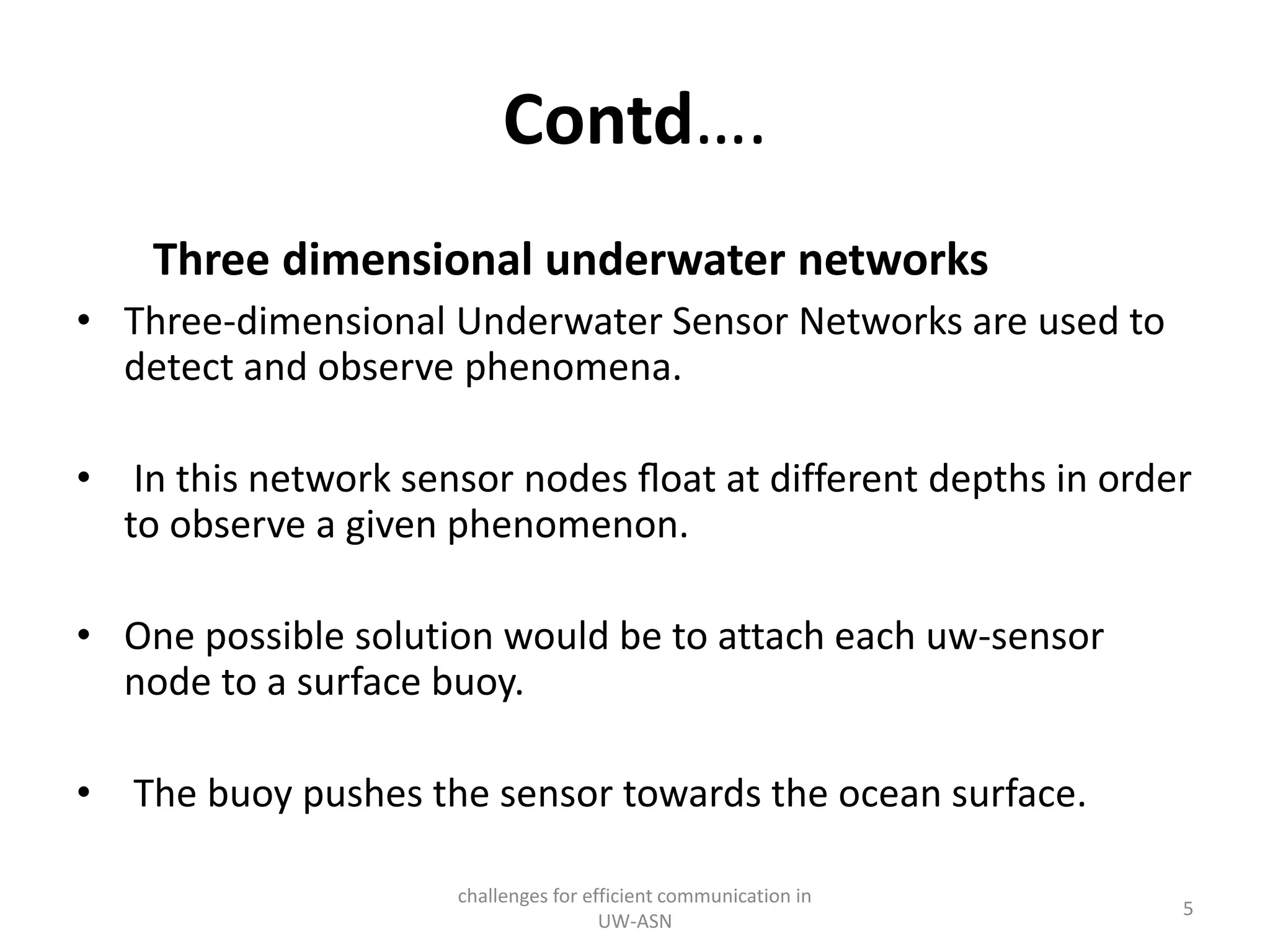 Contd….

Three dimensional underwater networks

• Three-dimensional Underwater Sensor Networks are used to detect and observe phenomena.

• In this network sensor nodes float at different depths in order to observe a given phenomenon.

• One possible solution would be to attach each uw-sensor node to a surface buoy.

• The buoy pushes the sensor towards the ocean surface.

challenges for efficient communication in UW-ASN

5